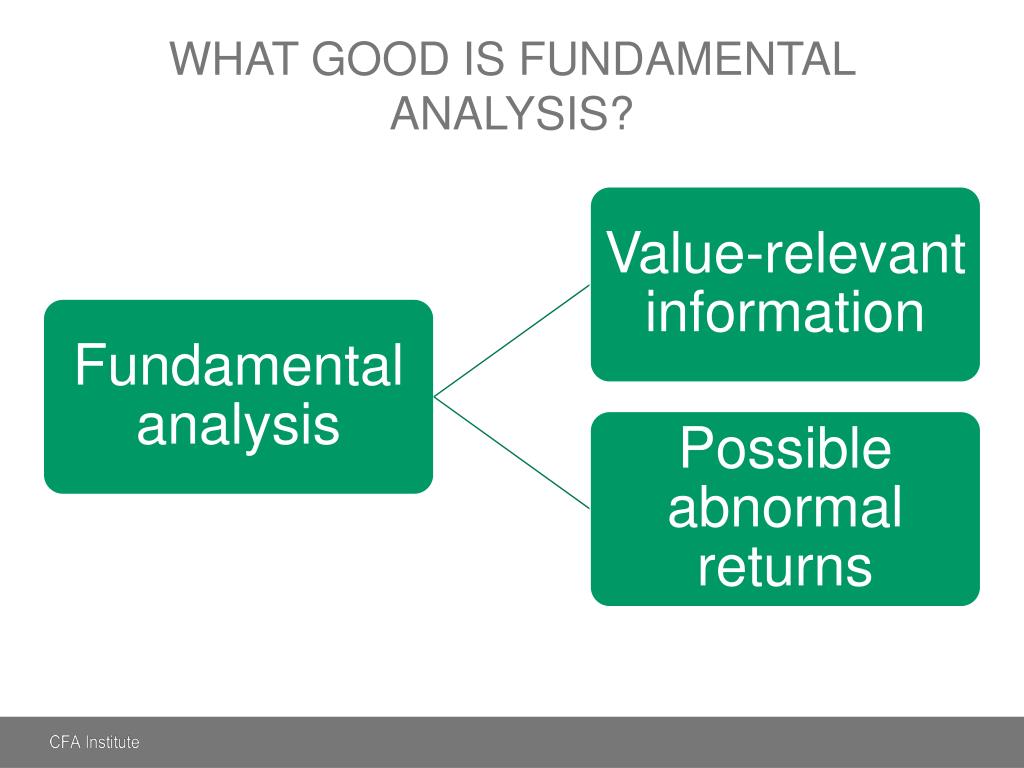 WHAT GOOD IS FUNDAMENTAL ANALYSIS?

Fundamental analysis

Value-relevant information

Possible abnormal returns

CFA Institute